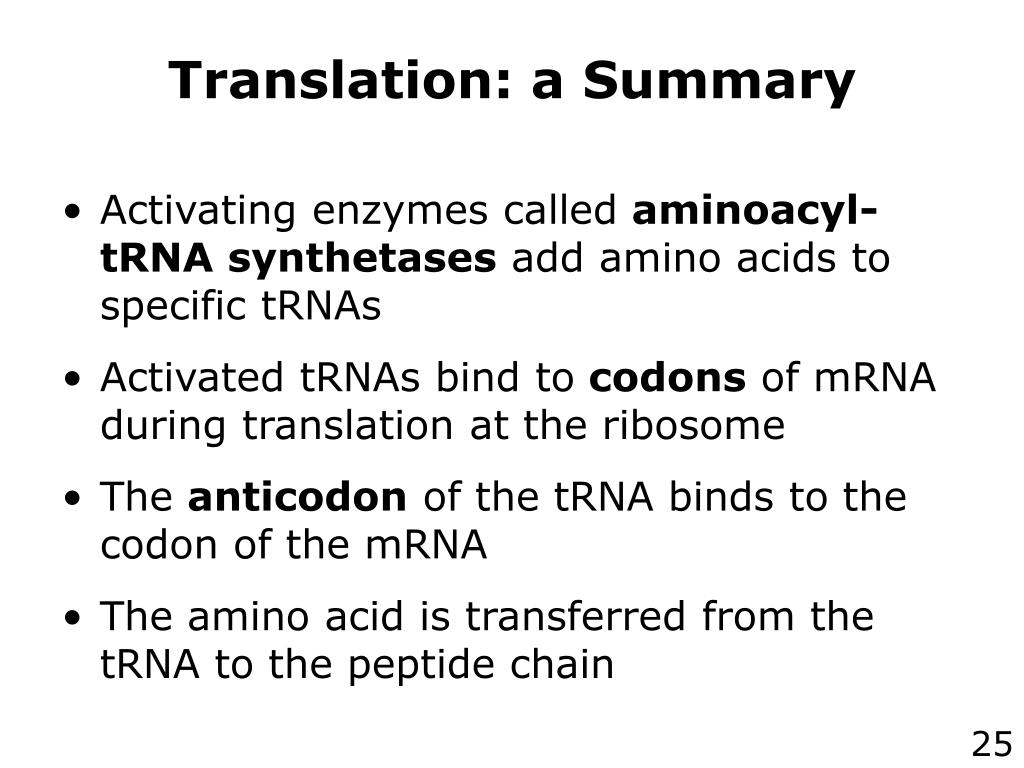 Translation: a Summary

• Activating enzymes called aminoacyl-tRNA synthetases add amino acids to specific tRNAs

• Activated tRNAs bind to codons of mRNA during translation at the ribosome

• The anticodon of the tRNA binds to the codon of the mRNA

• The amino acid is transferred from the tRNA to the peptide chain

25